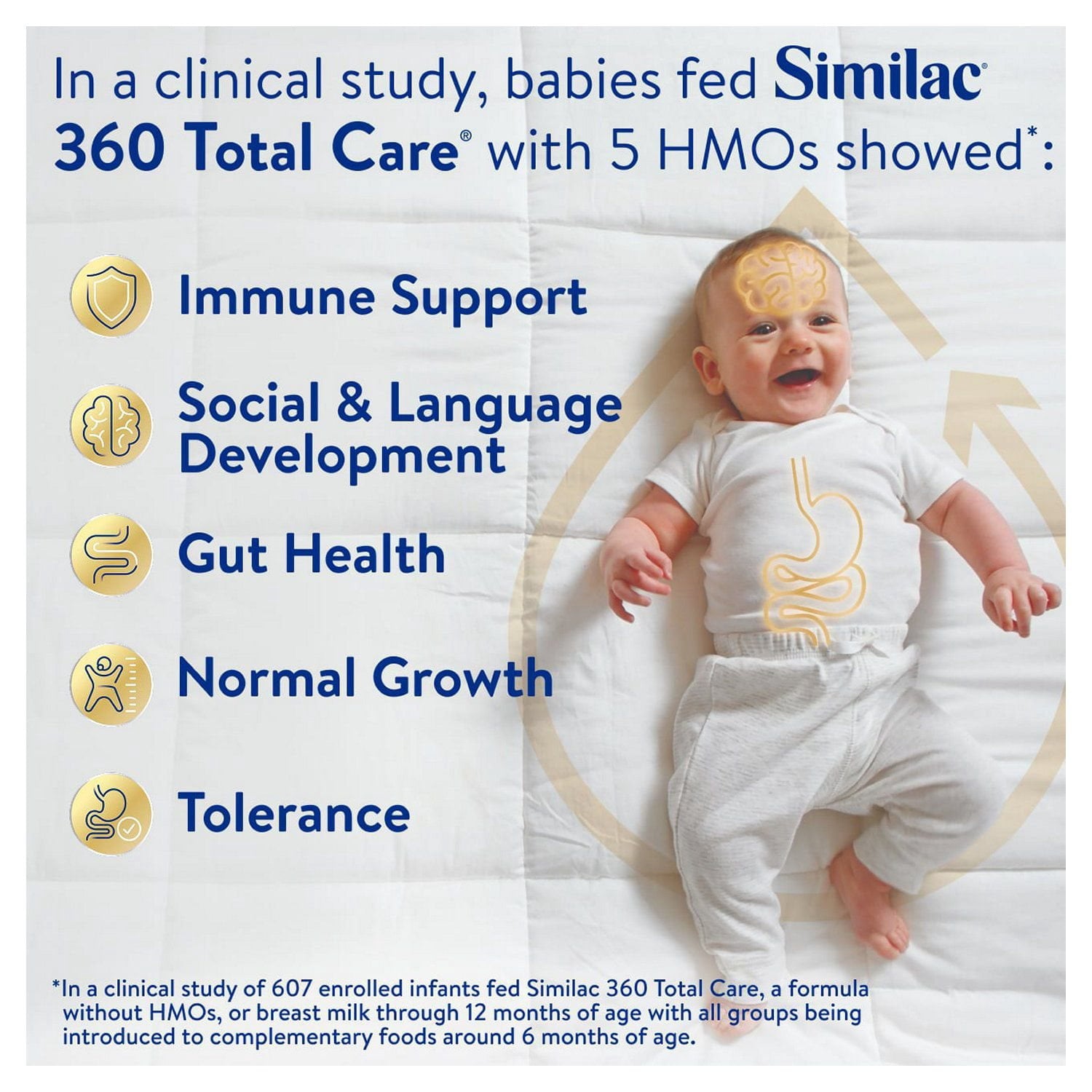 In a clinical study, babies fed Similac® 360 Total Care® with 5 HMOs showed*:

Immune Support

Social & Language Development

Gut Health

Normal Growth

Tolerance

*In a clinical study of 607 enrolled infants fed Similac 360 Total Care, a formula without HMOs, or breast milk through 12 months of age with all groups being introduced to complementary foods around 6 months of age.